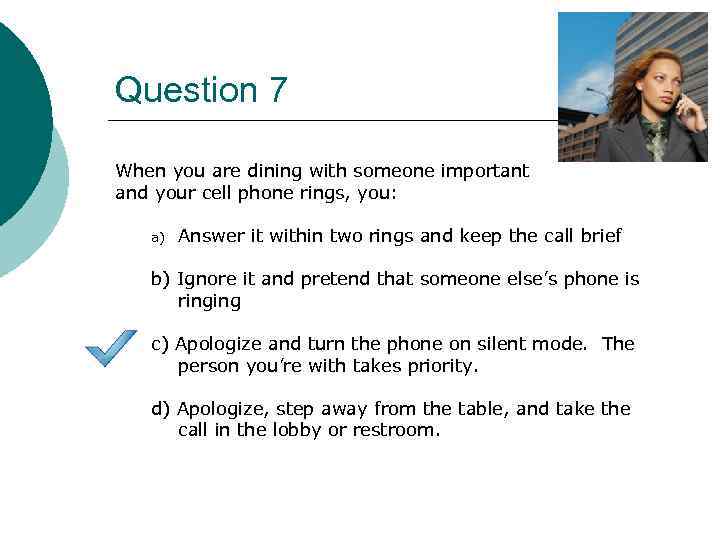 Question 7

When you are dining with someone important and your cell phone rings, you:

a) Answer it within two rings and keep the call brief

b) Ignore it and pretend that someone else's phone is ringing

c) Apologize and turn the phone on silent mode. The person you're with takes priority.

d) Apologize, step away from the table, and take the call in the lobby or restroom.